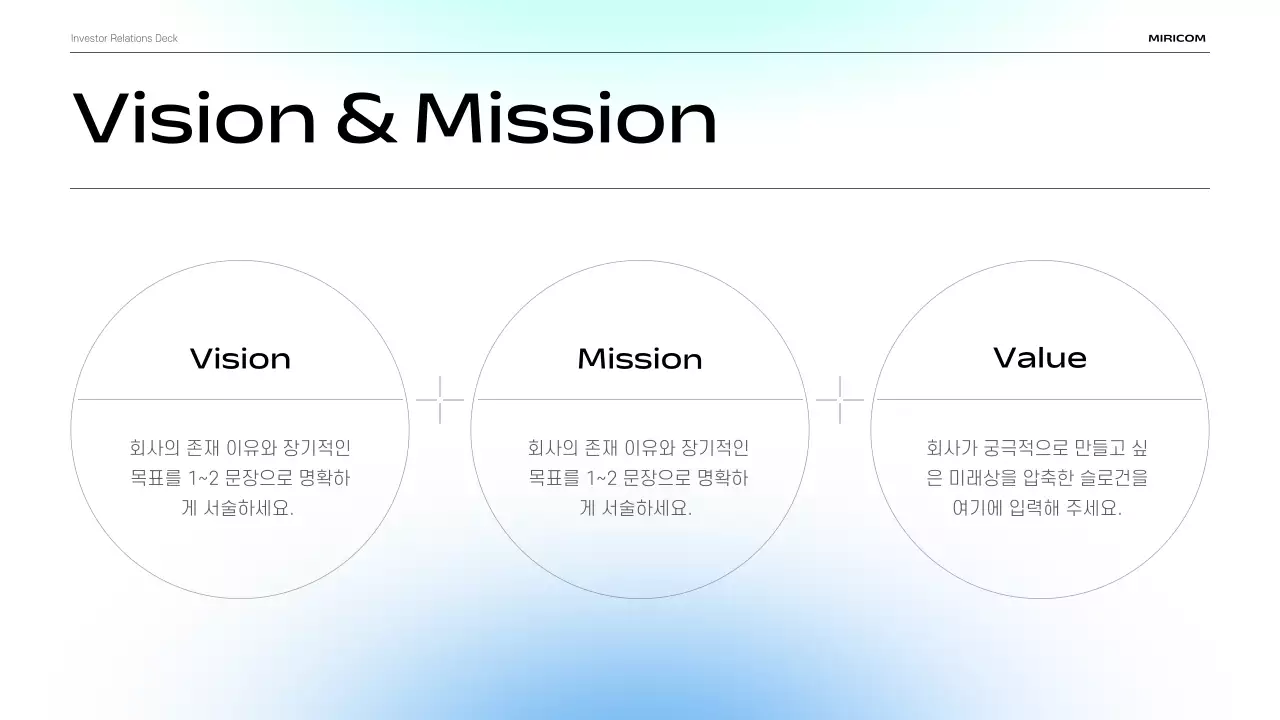 Investor Relations Deck

MIRICOM

Vision & Mission

Vision

회사의 존재 이유와 장기적인 목표를 1~2 문장으로 명확하게 서술하세요.

Mission

회사의 존재 이유와 장기적인 목표를 1~2 문장으로 명확하게 서술하세요.

Value

회사가 궁극적으로 만들고 싶은 미래상을 압축한 슬로건을 여기에 입력해 주세요.